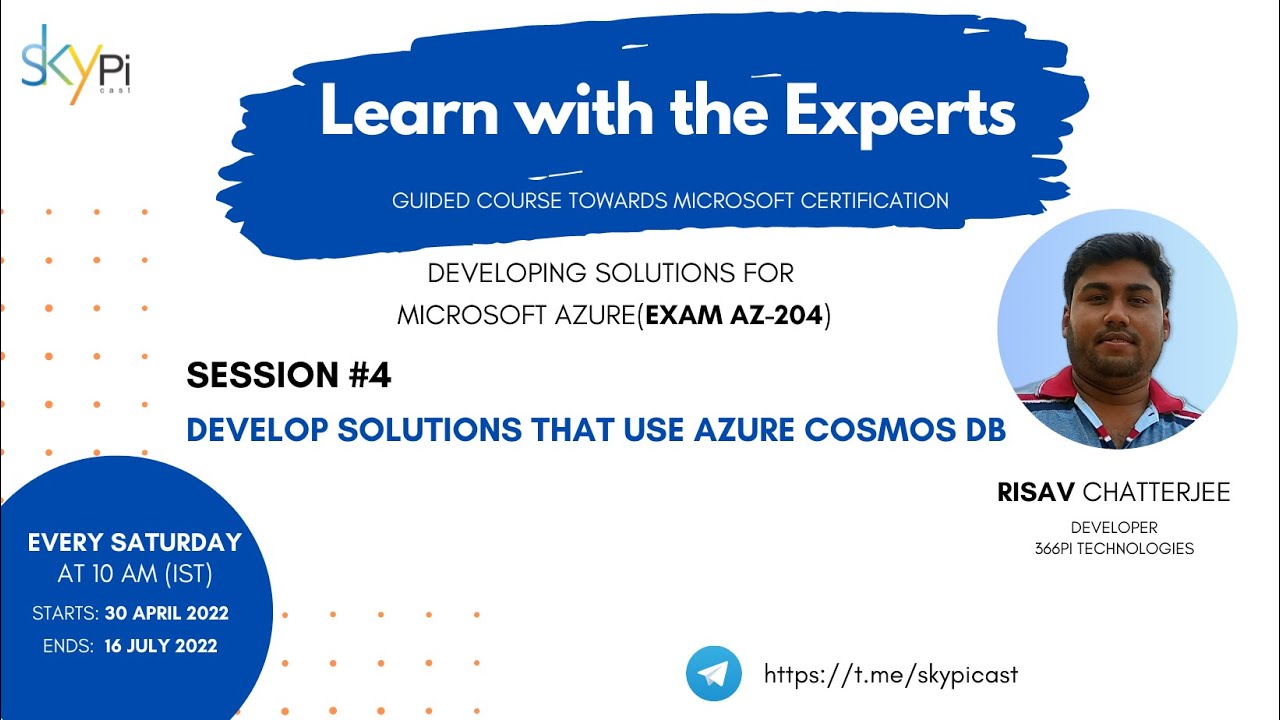 skyPi
cast

Learn with the Experts

GUIDED COURSE TOWARDS MICROSOFT CERTIFICATION

DEVELOPING SOLUTIONS FOR MICROSOFT AZURE(EXAM AZ-204)

SESSION #4

DEVELOP SOLUTIONS THAT USE AZURE COSMOS DB

RISAV CHATTERJEE

DEVELOPER
366PI TECHNOLOGIES

EVERY SATURDAY
AT 10 AM (IST)
STARTS: 30 APRIL 2022
ENDS: 16 JULY 2022

https://t.me/skypicast